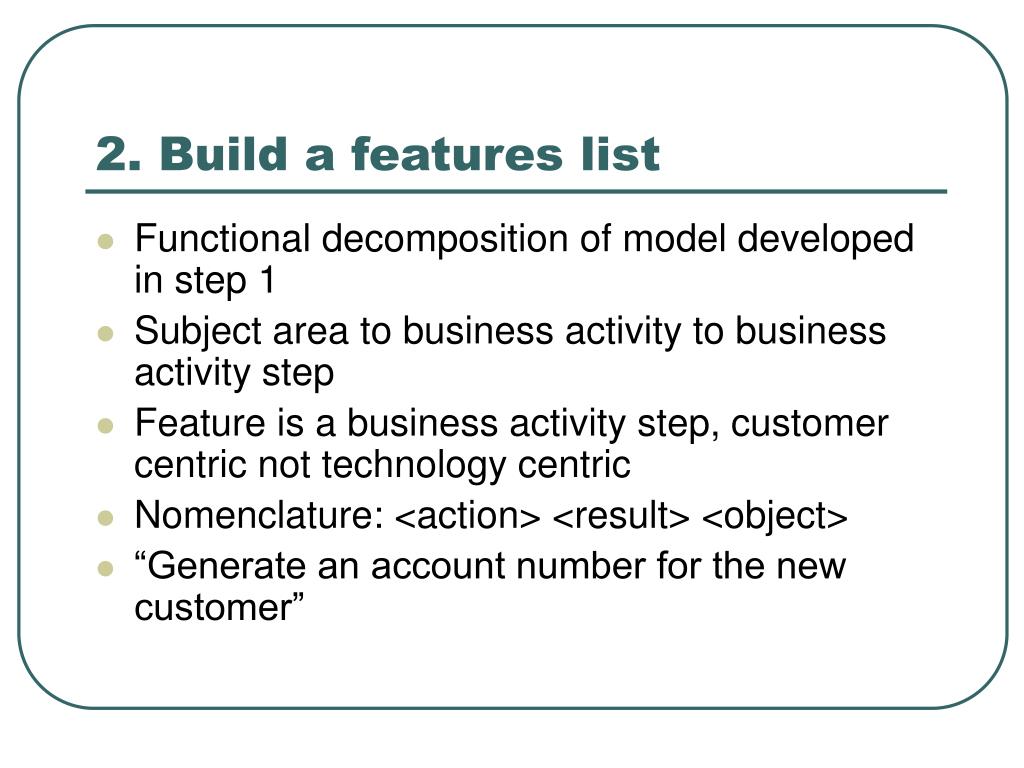 2. Build a features list

- Functional decomposition of model developed in step 1
- Subject area to business activity to business activity step
- Feature is a business activity step, customer centric not technology centric
- Nomenclature: <action> <result> <object>
- “Generate an account number for the new customer”